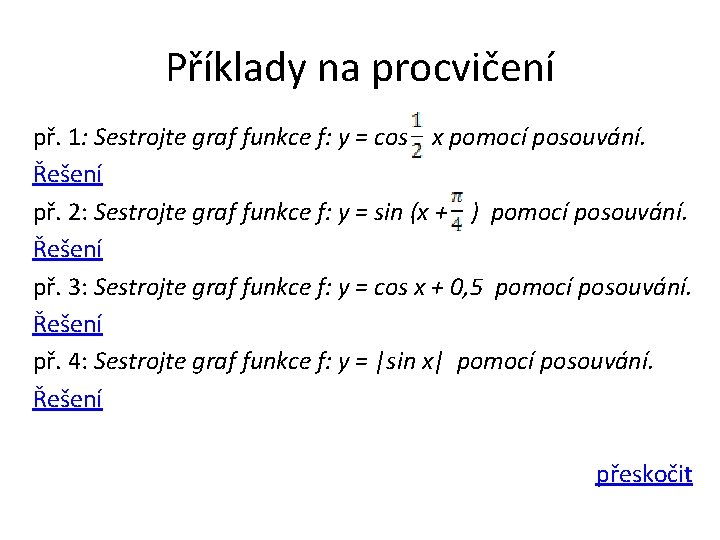 Příklady na procvičení

př. 1: Sestrojte graf funkce f: y = cos $\frac{1}{2}$ x pomocí posouvání.
Řešení
př. 2: Sestrojte graf funkce f: y = sin (x + $\frac{\pi}{4}$ ) pomocí posouvání.
Řešení
př. 3: Sestrojte graf funkce f: y = cos x + 0,5 pomocí posouvání.
Řešení
př. 4: Sestrojte graf funkce f: y = |sin x| pomocí posouvání.
Řešení

přeskočit